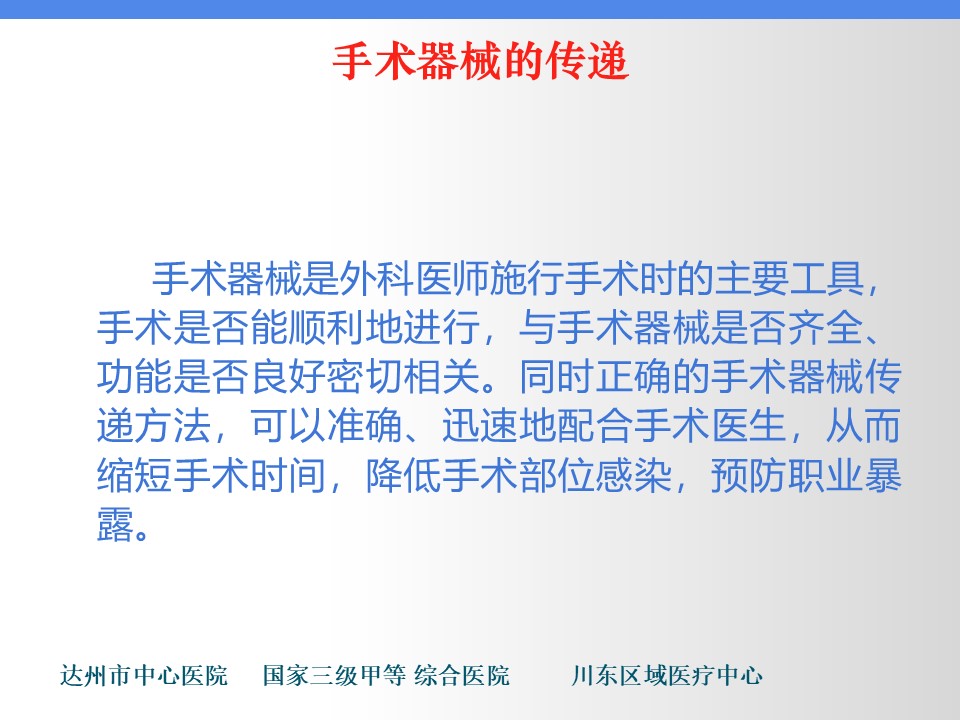 手术器械的传递

手术器械是外科医师施行手术时的主要工具，手术是否能顺利地进行，与手术器械是否齐全、功能是否良好密切相关。同时正确的手术器械传递方法，可以准确、迅速地配合手术医生，从而缩短手术时间，降低手术部位感染，预防职业暴露。

达州市中心医院　国家三级甲等 综合医院　川东区域医疗中心